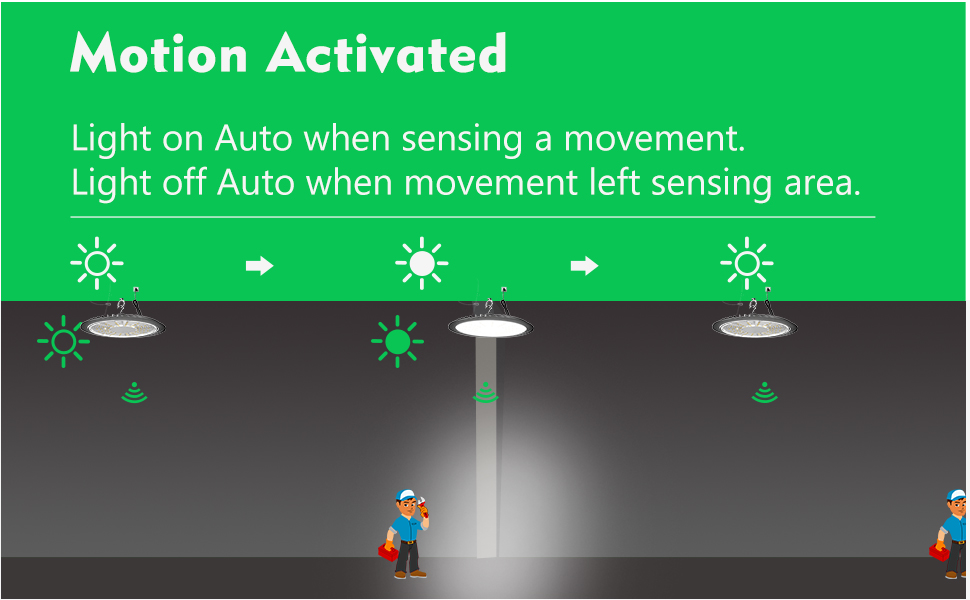 Motion Activated

Light on Auto when sensing a movement.
Light off Auto when movement left sensing area.